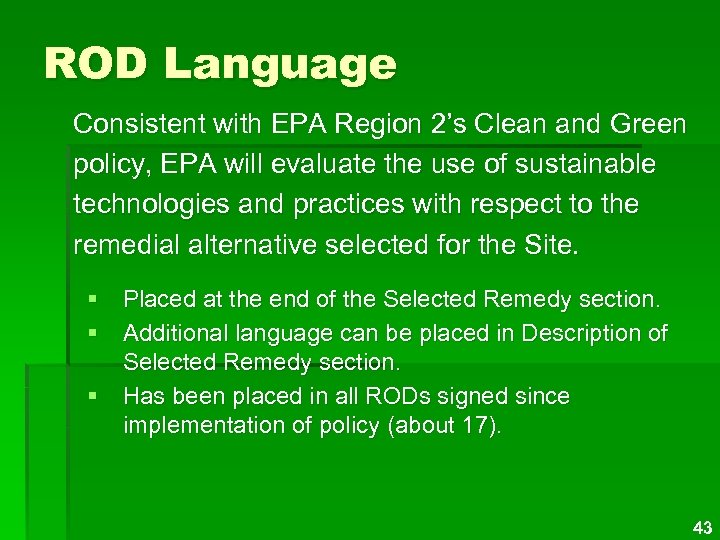 ROD Language

Consistent with EPA Region 2's Clean and Green policy, EPA will evaluate the use of sustainable technologies and practices with respect to the remedial alternative selected for the Site.

▪ Placed at the end of the Selected Remedy section.
▪ Additional language can be placed in Description of Selected Remedy section.
▪ Has been placed in all RODs signed since implementation of policy (about 17).

43